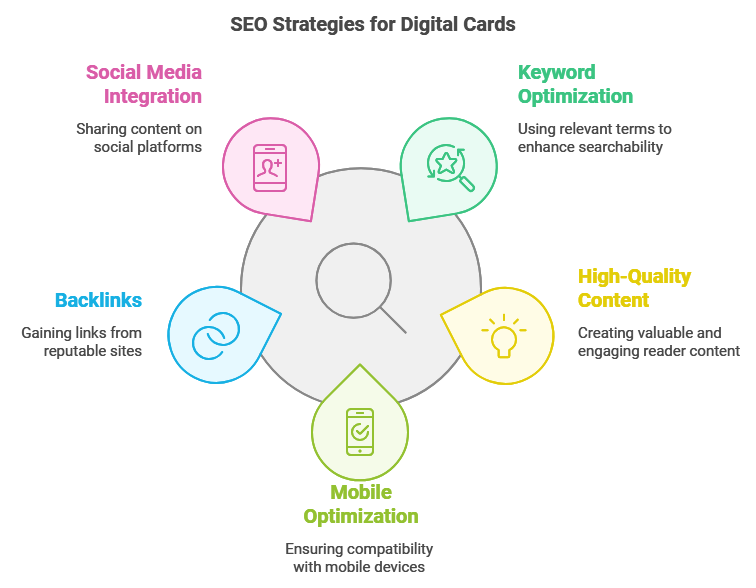 SEO Strategies for Digital Cards

Social Media Integration

Sharing content on social platforms

Keyword Optimization

Using relevant terms to enhance searchability

Backlinks

Gaining links from reputable sites

High-Quality Content

Creating valuable and engaging reader content

Mobile Optimization

Ensuring compatibility with mobile devices